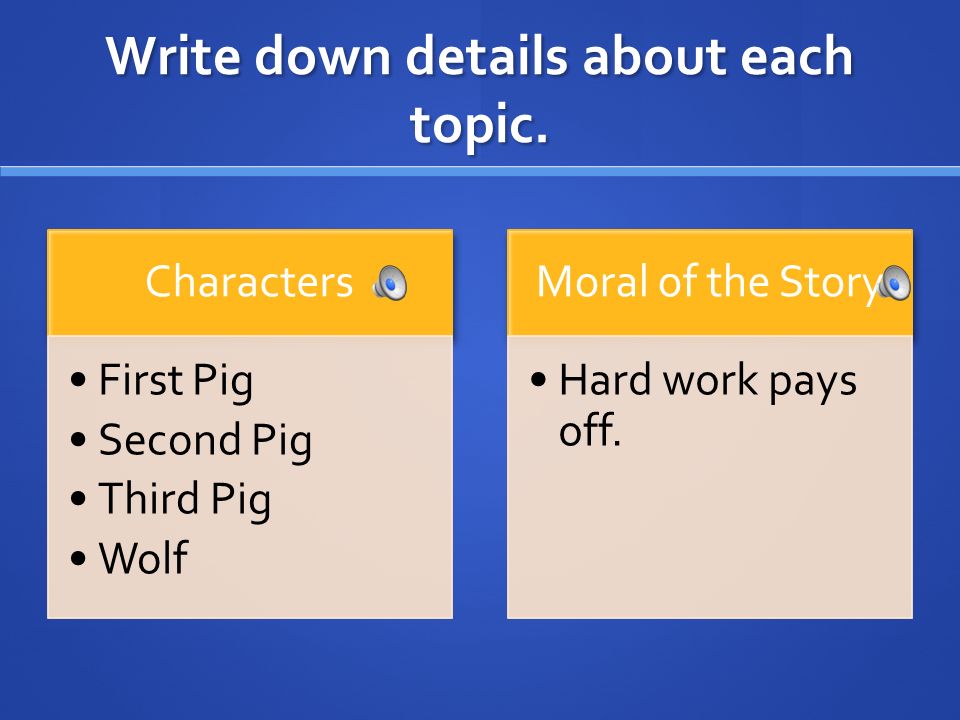 Write down details about each topic.

Characters

• First Pig
• Second Pig
• Third Pig
• Wolf

Moral of the Story

• Hard work pays off.